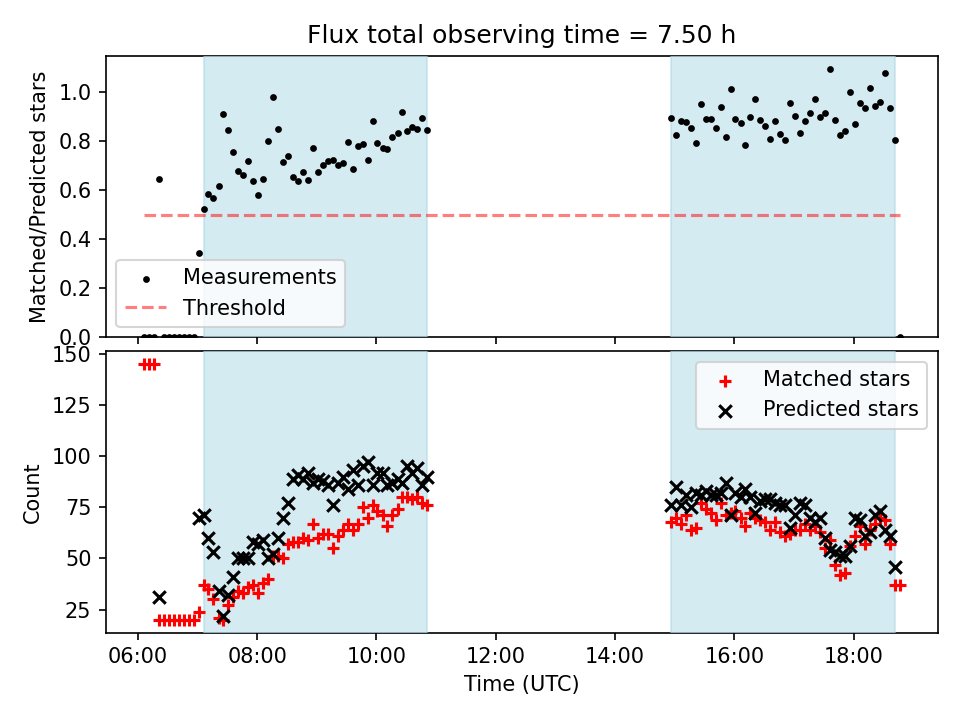 Flux total observing time = 7.50 h

Matched/Predicted stars

1.0
0.8
0.6
0.4
0.2
0.0

Measurements
Threshold

Count

150
125
100
75
50
25

Matched stars
Predicted stars

06:00
08:00
10:00
12:00
14:00
16:00
18:00

Time (UTC)